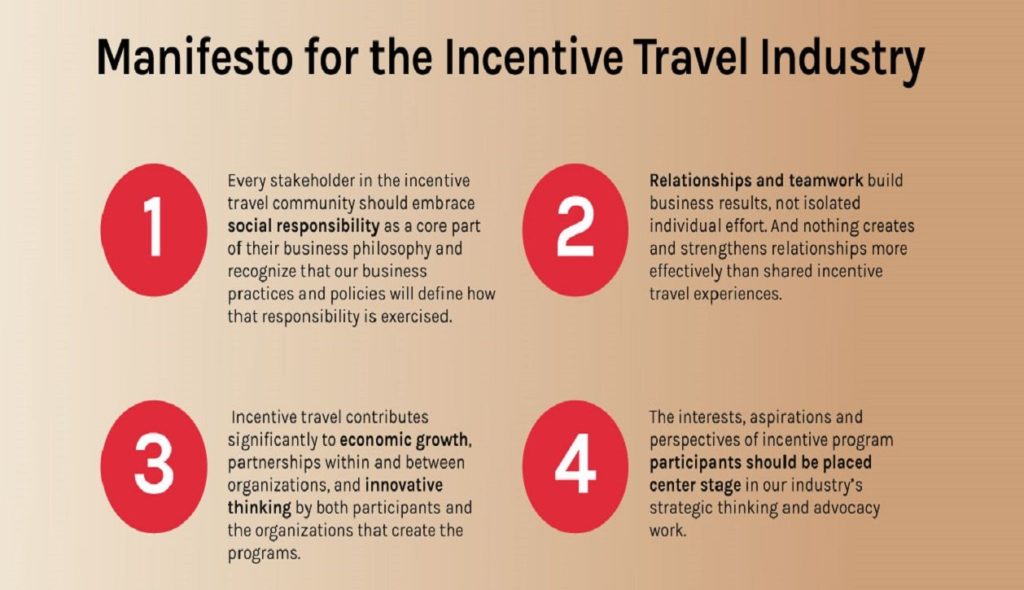 Manifesto for the Incentive Travel Industry

1

Every stakeholder in the incentive travel community should embrace social responsibility as a core part of their business philosophy and recognize that our business practices and policies will define how that responsibility is exercised.

2

Relationships and teamwork build business results, not isolated individual effort. And nothing creates and strengthens relationships more effectively than shared incentive travel experiences.

3

Incentive travel contributes significantly to economic growth, partnerships within and between organizations, and innovative thinking by both participants and the organizations that create the programs.

4

The interests, aspirations and perspectives of incentive program participants should be placed center stage in our industry's strategic thinking and advocacy work.